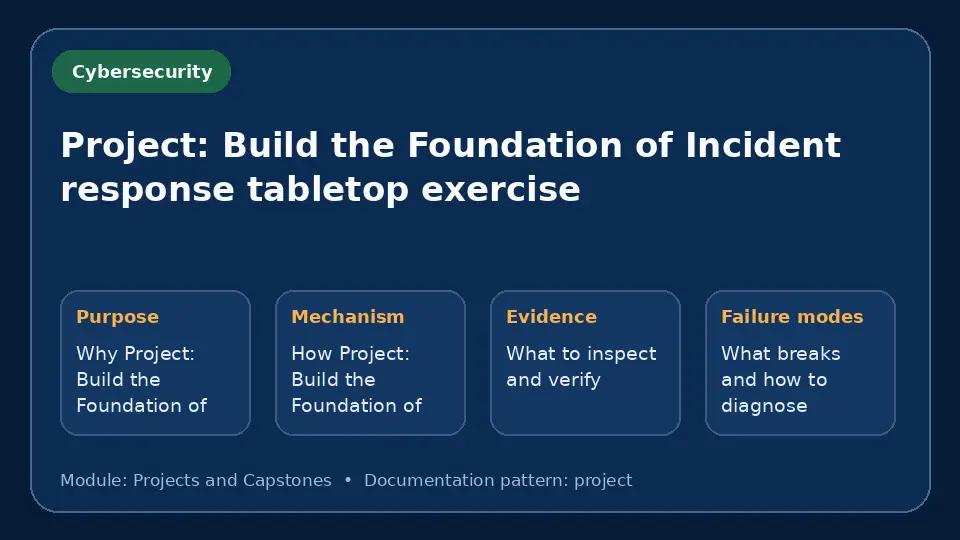 Cybersecurity

Project: Build the Foundation of Incident response tabletop exercise

Purpose
Why Project: Build the Foundation of

Mechanism
How Project: Build the Foundation of

Evidence
What to inspect and verify

Failure modes
What breaks and how to diagnose

Module: Projects and Capstones • Documentation pattern: project